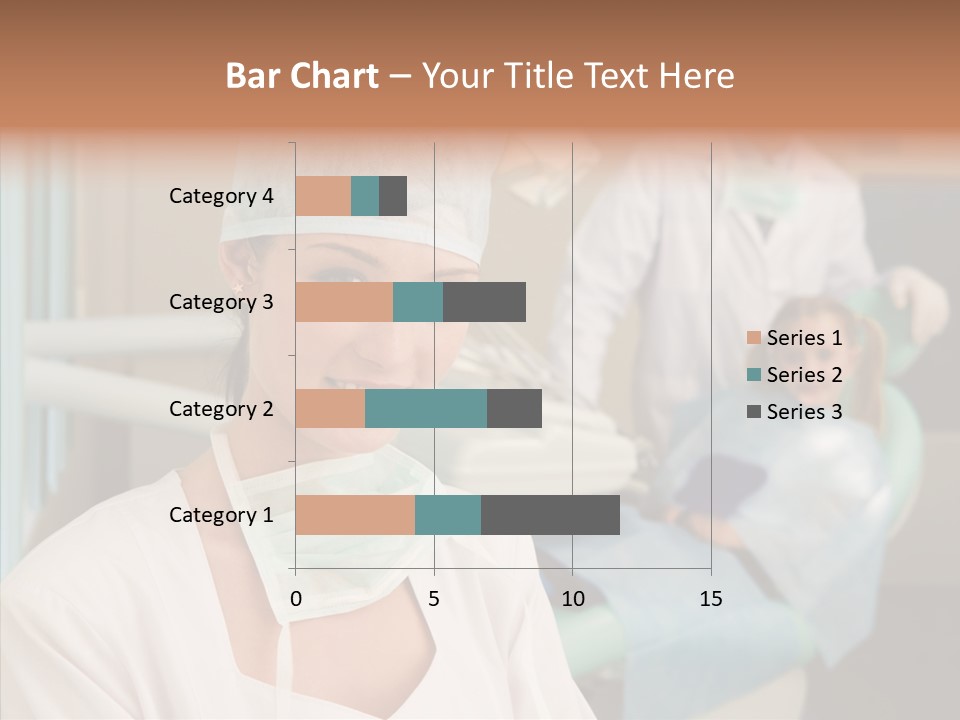 Bar Chart – Your Title Text Here

Category 4
Category 3
Category 2
Category 1

0
5
10
15

Series 1
Series 2
Series 3